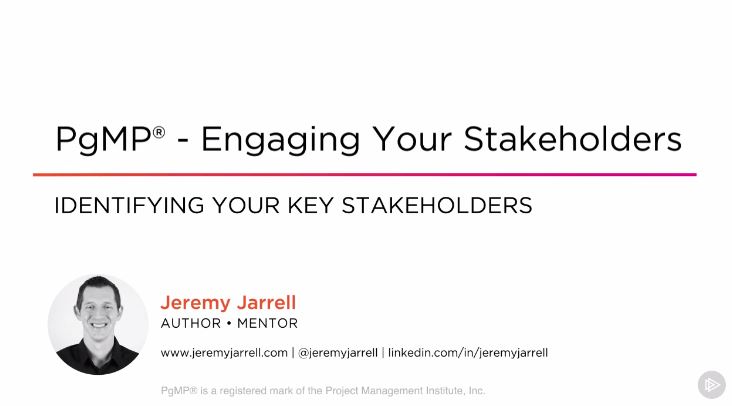 PgMP® - Engaging Your Stakeholders

IDENTIFYING YOUR KEY STAKEHOLDERS

Jeremy Jarrell

AUTHOR • MENTOR

www.jeremyjarrell.com | @jeremyjarrell | linkedin.com/in/jeremyjarrell

PgMP® is a registered mark of the Project Management Institute, Inc.